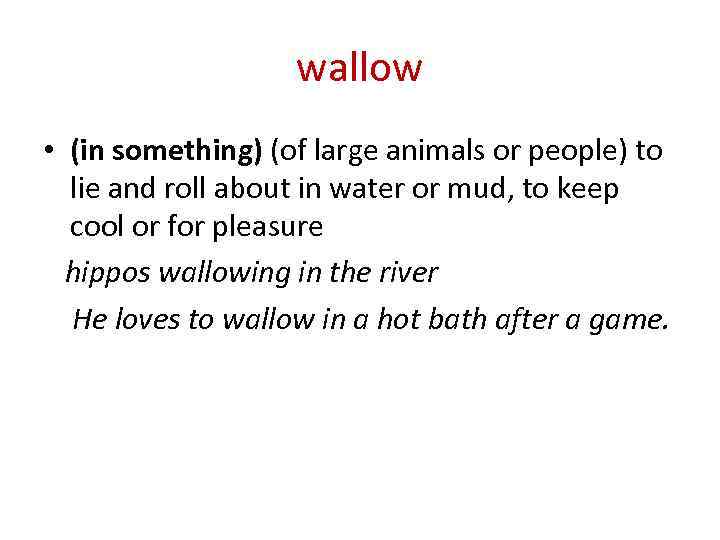 wallow

• (in something) (of large animals or people) to lie and roll about in water or mud, to keep cool or for pleasure

hippos wallowing in the river

He loves to wallow in a hot bath after a game.